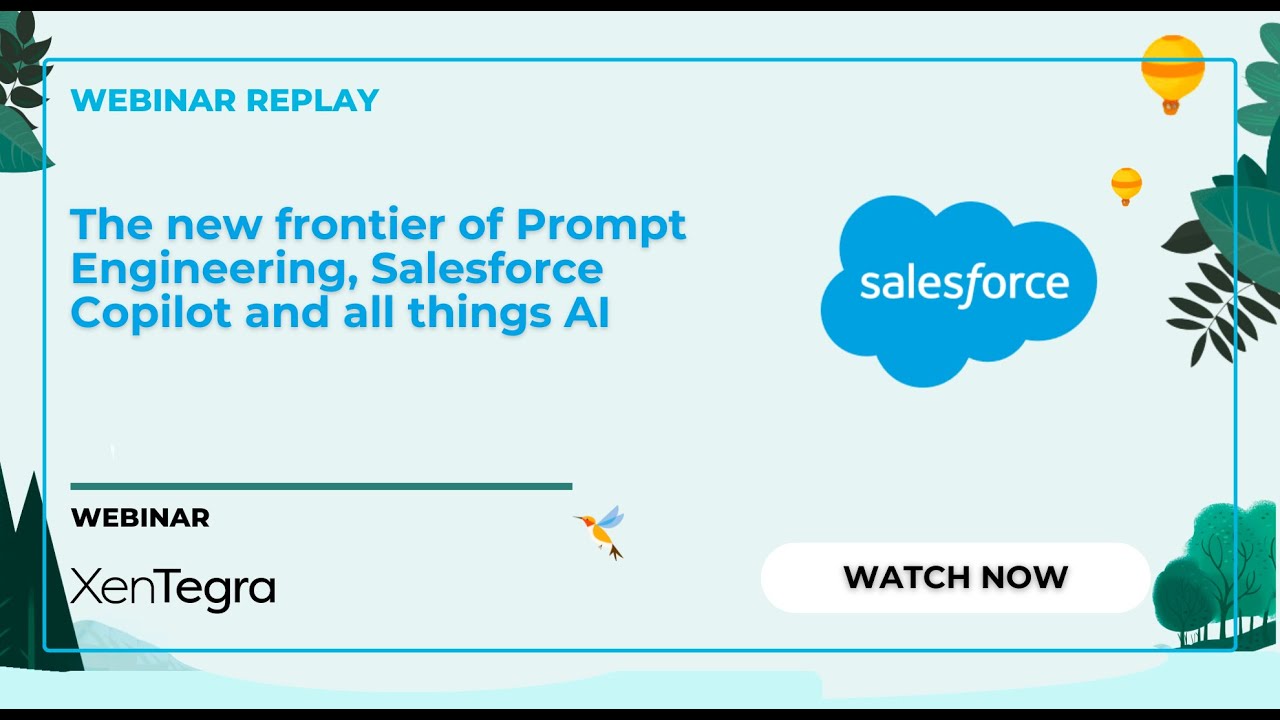 WEBINAR REPLAY

The new frontier of Prompt Engineering, Salesforce Copilot and all things AI

salesforce

WEBINAR

XenTegra

WATCH NOW